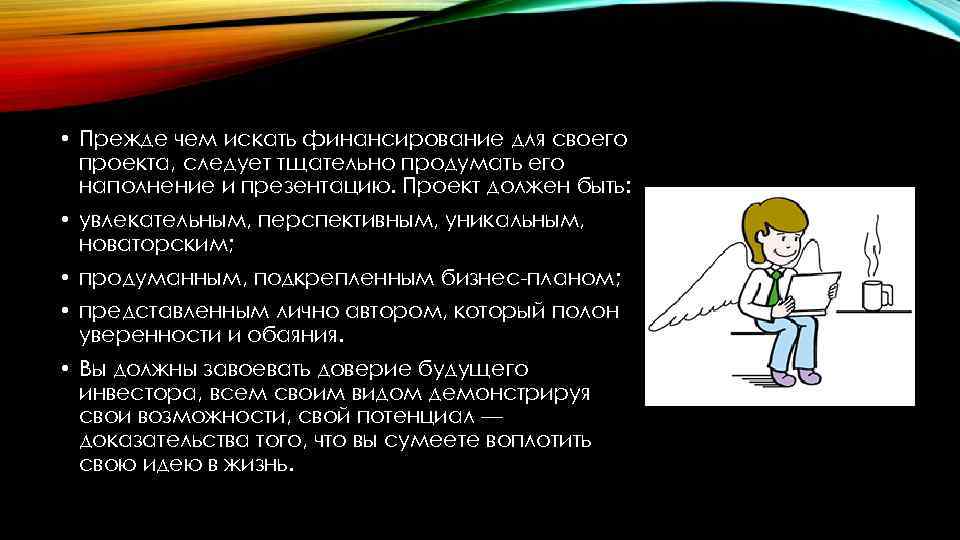 • Прежде чем искать финансирование для своего проекта, следует тщательно продумать его наполнение и презентацию. Проект должен быть:

• увлекательным, перспективным, уникальным, новаторским;

• продуманным, подкрепленным бизнес-планом;

• представленным лично автором, который полон уверенности и обаяния.

• Вы должны завоевать доверие будущего инвестора, всем своим видом демонстрируя свои возможности, свой потенциал — доказательства того, что вы сумеете воплотить свою идею в жизнь.